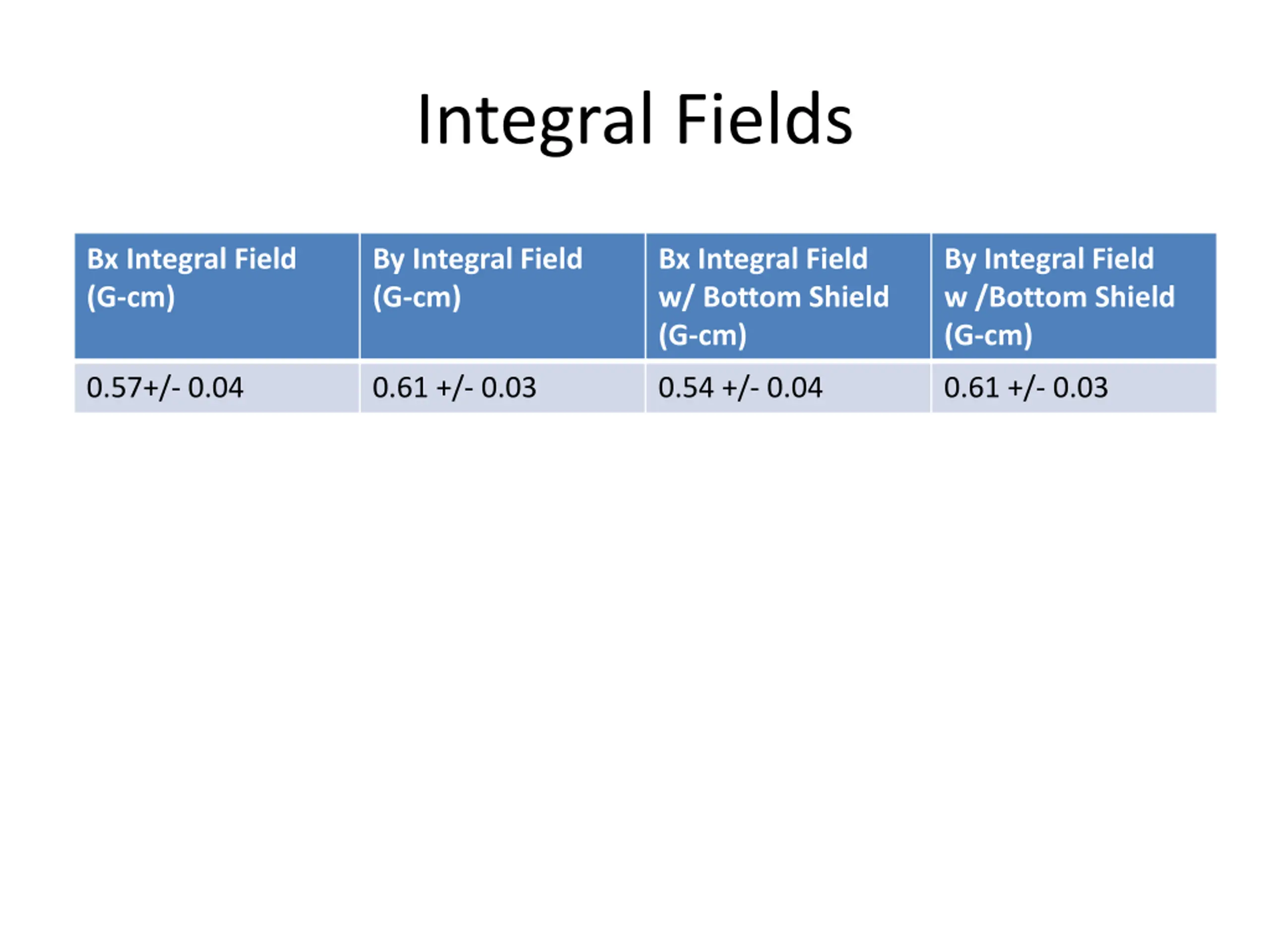 Integral Fields

| Bx Integral Field (G-cm) | By Integral Field (G-cm) | Bx Integral Field w/ Bottom Shield (G-cm) | By Integral Field w /Bottom Shield (G-cm) |
|---|---|---|---|
| 0.57+/- 0.04 | 0.61 +/- 0.03 | 0.54 +/- 0.04 | 0.61 +/- 0.03 |